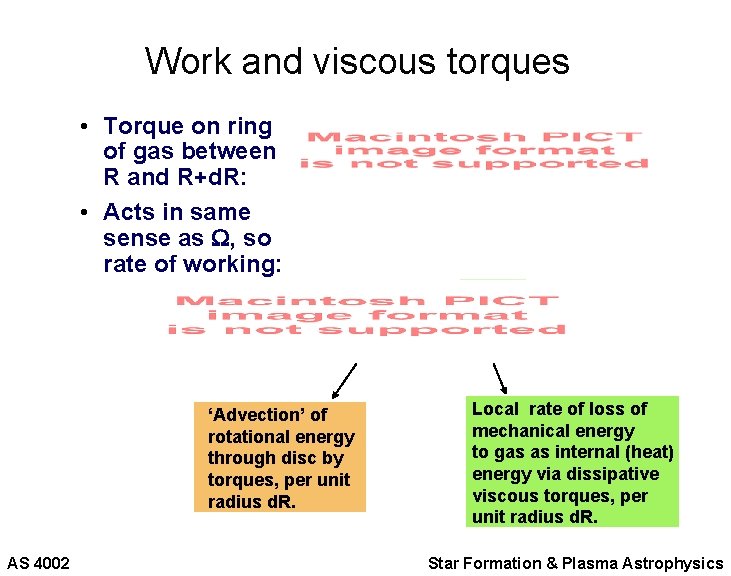 Work and viscous torques

• Torque on ring of gas between R and R+dR:

Macintosh PICT image format is not supported

• Acts in same sense as Ω, so rate of working:

Macintosh PICT image format is not supported

'Advection' of rotational energy through disc by torques, per unit radius dR.

Local rate of loss of mechanical energy to gas as internal (heat) energy via dissipative viscous torques, per unit radius dR.

AS 4002

Star Formation & Plasma Astrophysics